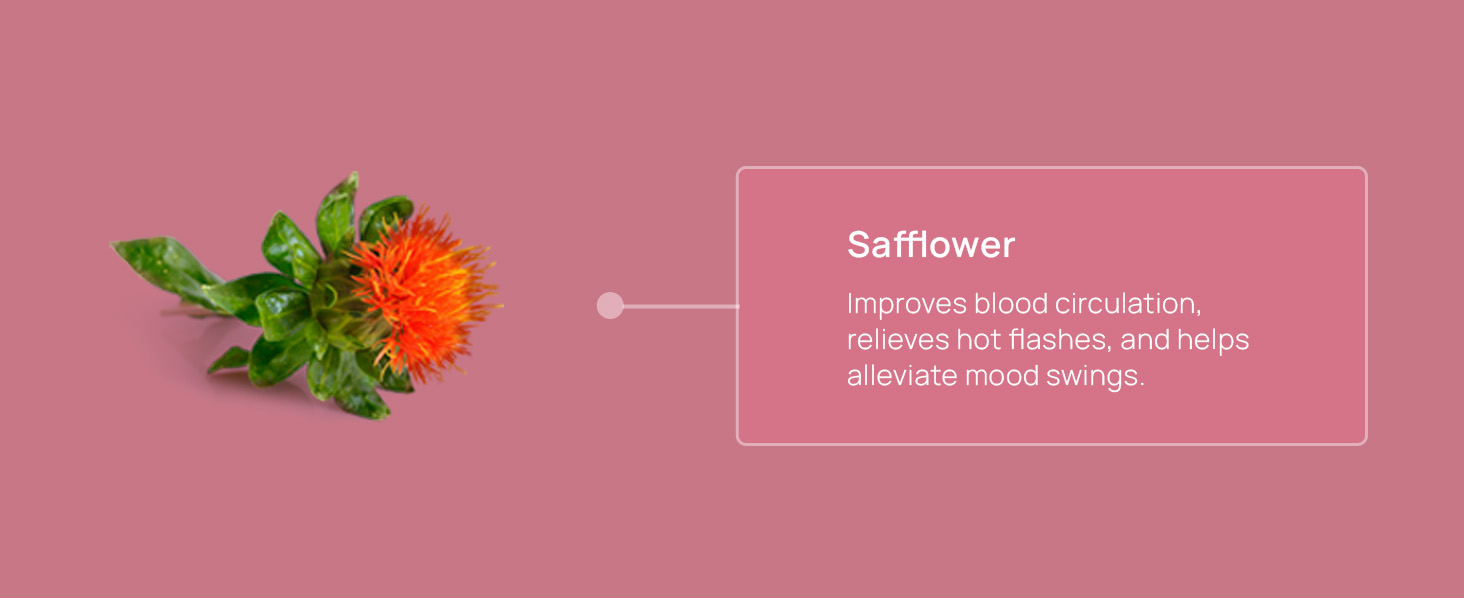 Safflower

Improves blood circulation, relieves hot flashes, and helps alleviate mood swings.